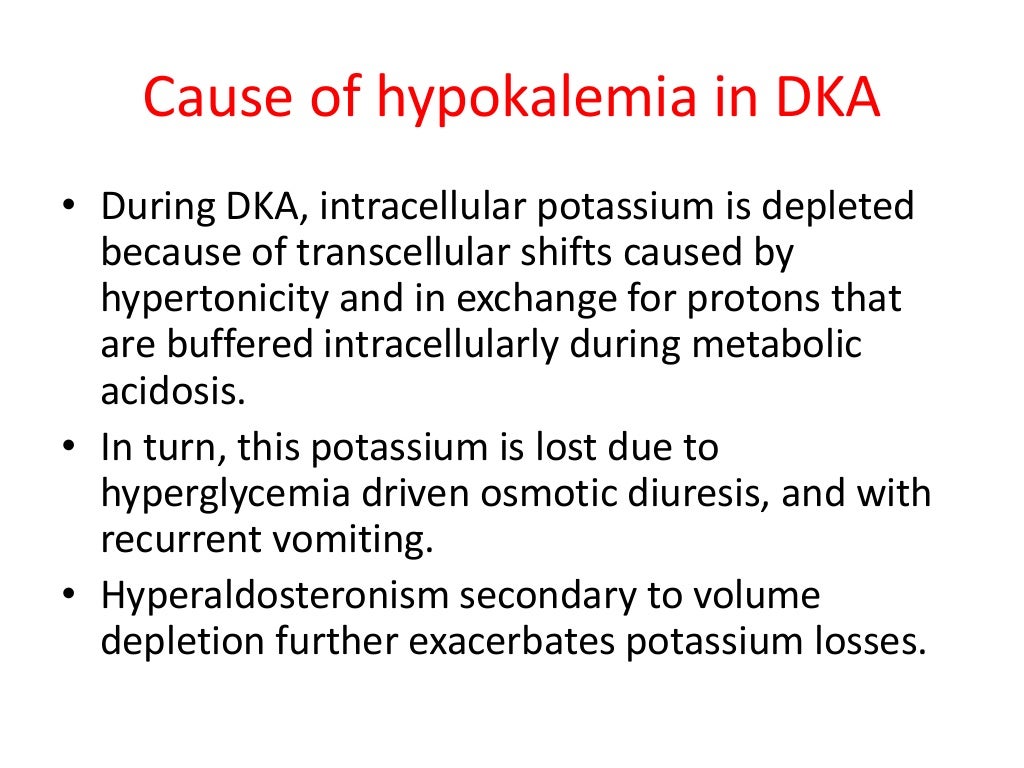 Cause of hypokalemia in DKA

• During DKA, intracellular potassium is depleted because of transcellular shifts caused by hypertonicity and in exchange for protons that are buffered intracellularly during metabolic acidosis.
• In turn, this potassium is lost due to hyperglycemia driven osmotic diuresis, and with recurrent vomiting.
• Hyperaldosteronism secondary to volume depletion further exacerbates potassium losses.